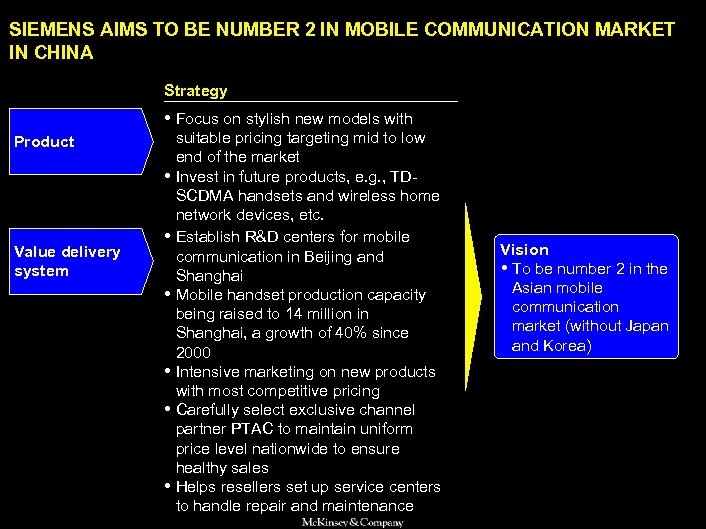 SIEMENS AIMS TO BE NUMBER 2 IN MOBILE COMMUNICATION MARKET IN CHINA

Strategy

Product

• Focus on stylish new models with suitable pricing targeting mid to low end of the market
• Invest in future products, e.g., TD-SCDMA handsets and wireless home network devices, etc.

Value delivery system

• Establish R&D centers for mobile communication in Beijing and Shanghai
• Mobile handset production capacity being raised to 14 million in Shanghai, a growth of 40% since 2000
• Intensive marketing on new products with most competitive pricing
• Carefully select exclusive channel partner PTAC to maintain uniform price level nationwide to ensure healthy sales
• Helps resellers set up service centers to handle repair and maintenance

Vision
• To be number 2 in the Asian mobile communication market (without Japan and Korea)

McKinsey&Company